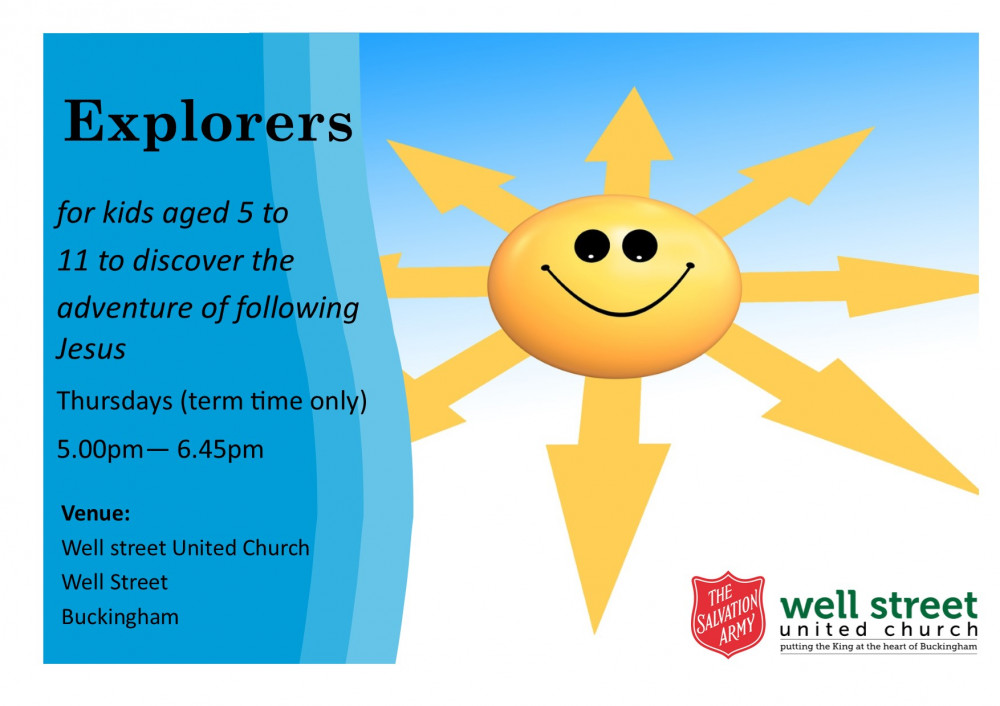 Explorers

for kids aged 5 to 11 to discover the adventure of following Jesus

Thursdays (term time only)

5.00pm— 6.45pm

Venue:
Well street United Church
Well Street
Buckingham

THE SALVATION ARMY

well street
united church
putting the King at the heart of Buckingham